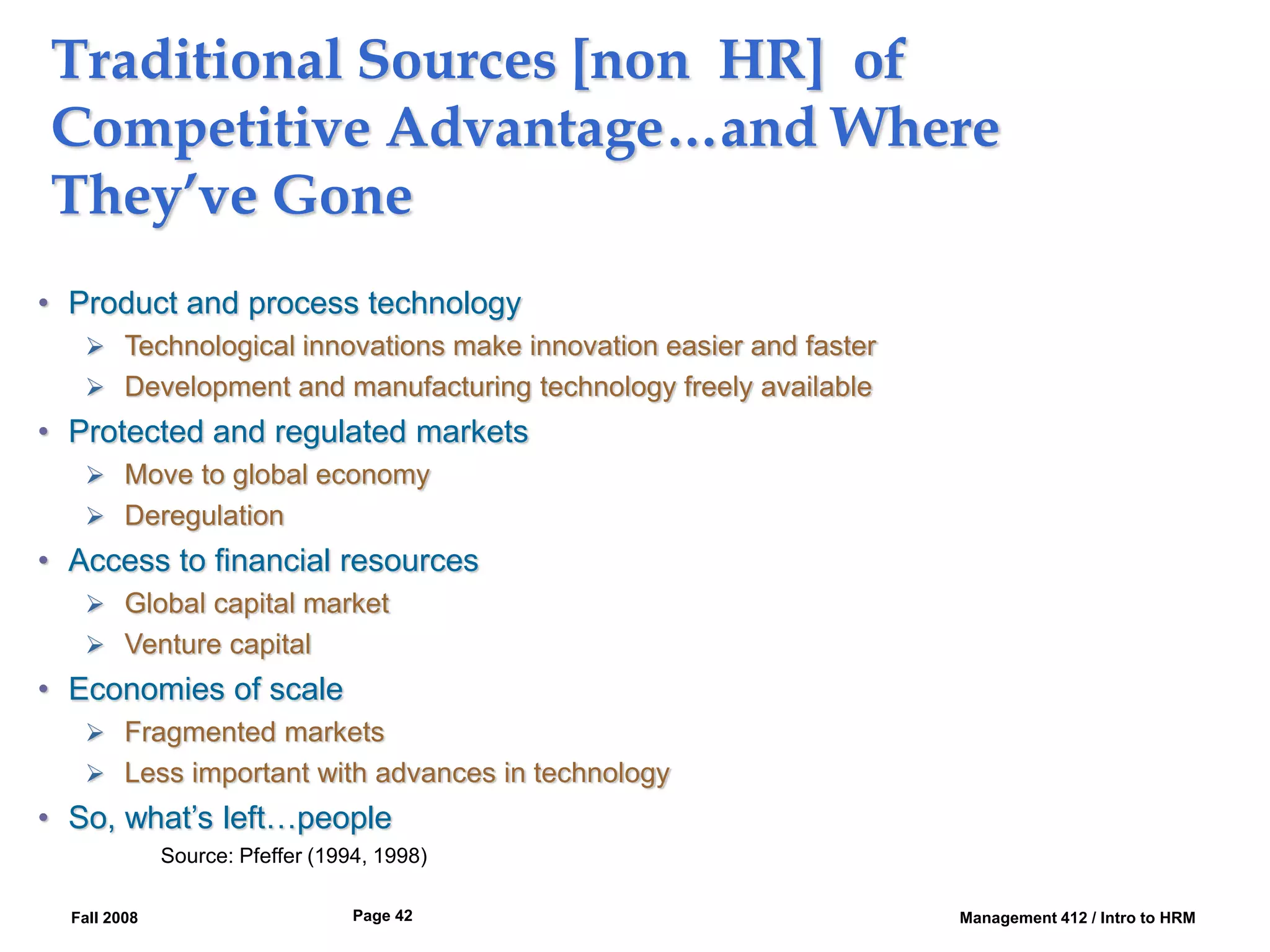 Traditional Sources [non HR] of Competitive Advantage…and Where They've Gone

• Product and process technology
➢ Technological innovations make innovation easier and faster
➢ Development and manufacturing technology freely available
• Protected and regulated markets
➢ Move to global economy
➢ Deregulation
• Access to financial resources
➢ Global capital market
➢ Venture capital
• Economies of scale
➢ Fragmented markets
➢ Less important with advances in technology
• So, what's left…people

Source: Pfeffer (1994, 1998)

Fall 2008

Page 42

Management 412 / Intro to HRM